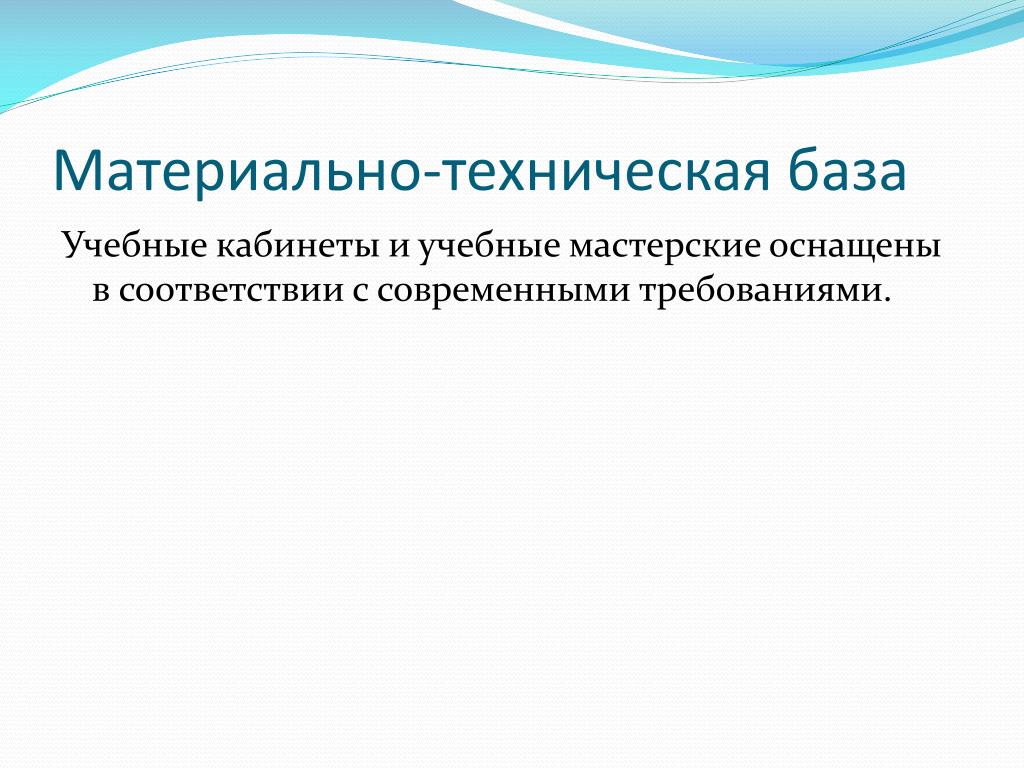 Материально-техническая база

Учебные кабинеты и учебные мастерские оснащены в соответствии с современными требованиями.